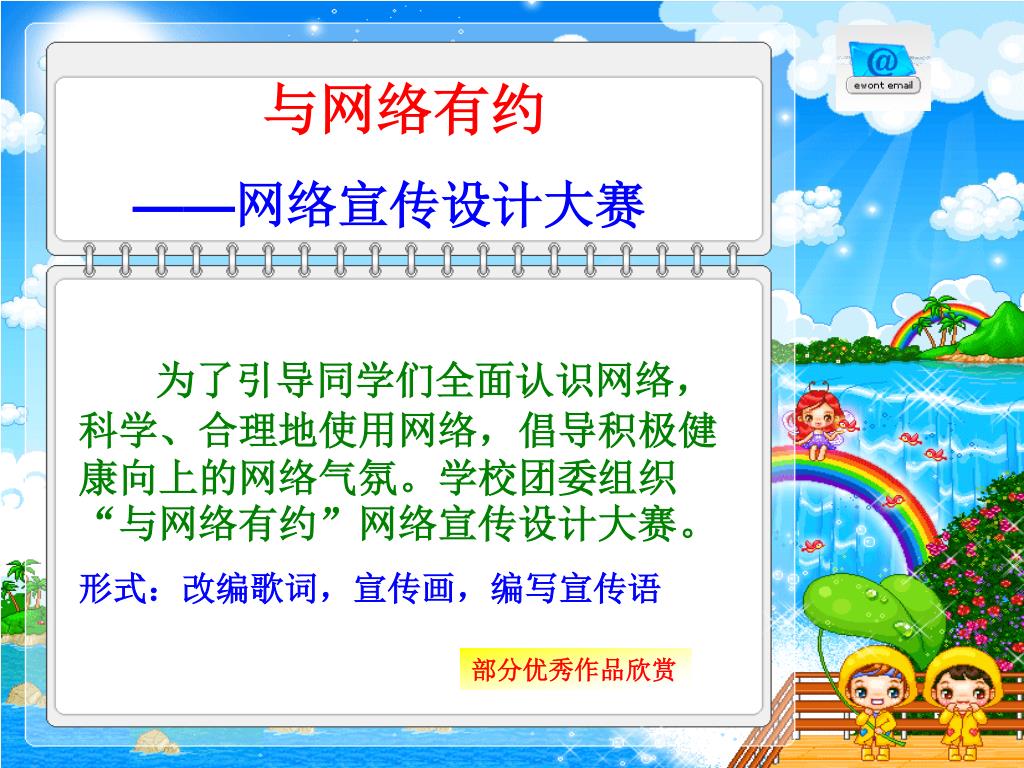 ewont email

与网络有约

——网络宣传设计大赛

为了引导同学们全面认识网络，科学、合理地使用网络，倡导积极健康向上的网络气氛。学校团委组织“与网络有约”网络宣传设计大赛。

形式：改编歌词，宣传画，编写宣传语

部分优秀作品欣赏